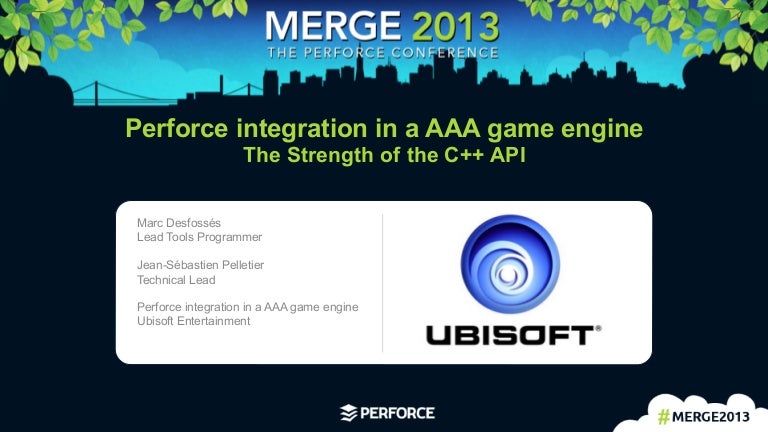 MERGE 2013
THE PERFORCE CONFERENCE

Perforce integration in a AAA game engine
The Strength of the C++ API

Marc Desfossés
Lead Tools Programmer

Jean-Sébastien Pelletier
Technical Lead

Perforce integration in a AAA game engine
Ubisoft Entertainment

UBISOFT®

PERFORCE

#MERGE2013